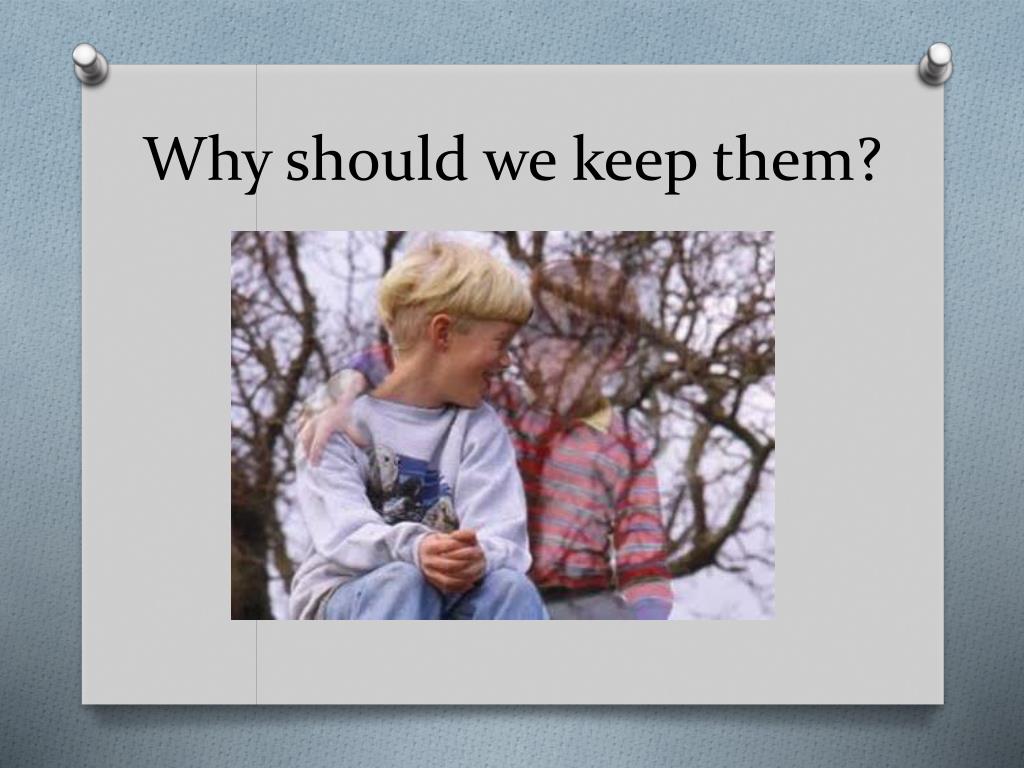 Why should we keep them?